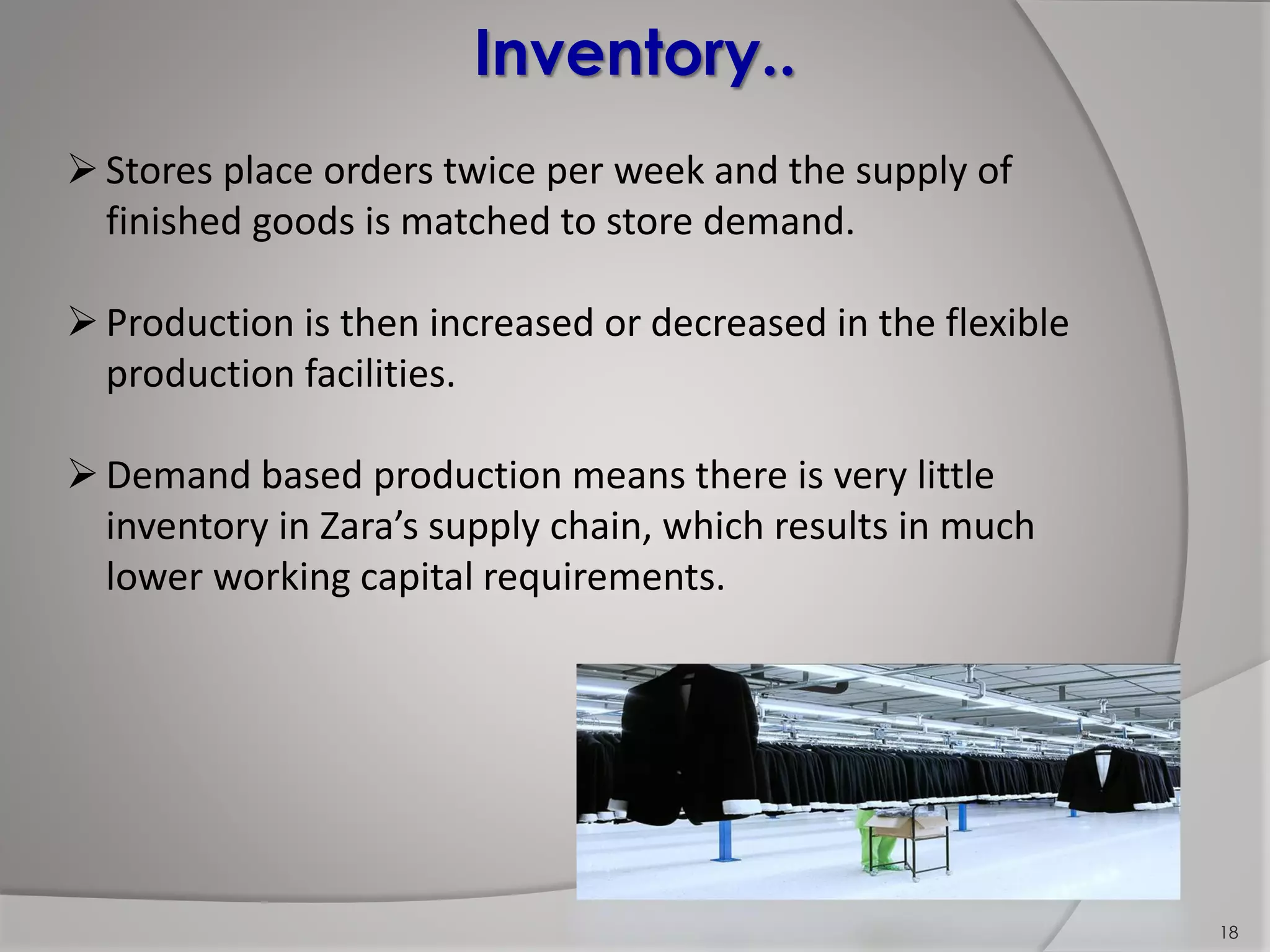 Inventory..

➢ Stores place orders twice per week and the supply of finished goods is matched to store demand.

➢ Production is then increased or decreased in the flexible production facilities.

➢ Demand based production means there is very little inventory in Zara’s supply chain, which results in much lower working capital requirements.

18